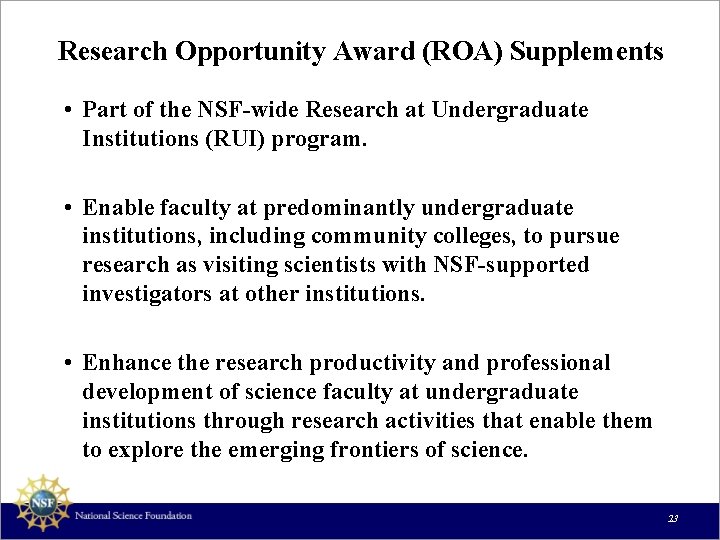 Research Opportunity Award (ROA) Supplements

• Part of the NSF-wide Research at Undergraduate Institutions (RUI) program.

• Enable faculty at predominantly undergraduate institutions, including community colleges, to pursue research as visiting scientists with NSF-supported investigators at other institutions.

• Enhance the research productivity and professional development of science faculty at undergraduate institutions through research activities that enable them to explore the emerging frontiers of science.

NSF

National Science Foundation

23